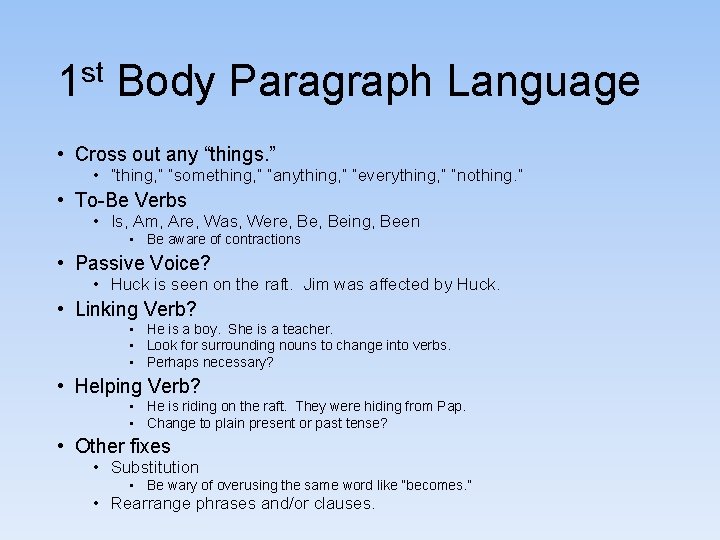 1st Body Paragraph Language

• Cross out any “things.”
  • "thing," "something," "anything," "everything," "nothing."
• To-Be Verbs
  • Is, Am, Are, Was, Were, Be, Being, Been
    • Be aware of contractions
• Passive Voice?
  • Huck is seen on the raft. Jim was affected by Huck.
• Linking Verb?
    • He is a boy. She is a teacher.
    • Look for surrounding nouns to change into verbs.
    • Perhaps necessary?
• Helping Verb?
    • He is riding on the raft. They were hiding from Pap.
    • Change to plain present or past tense?
• Other fixes
  • Substitution
    • Be wary of overusing the same word like "becomes."
  • Rearrange phrases and/or clauses.